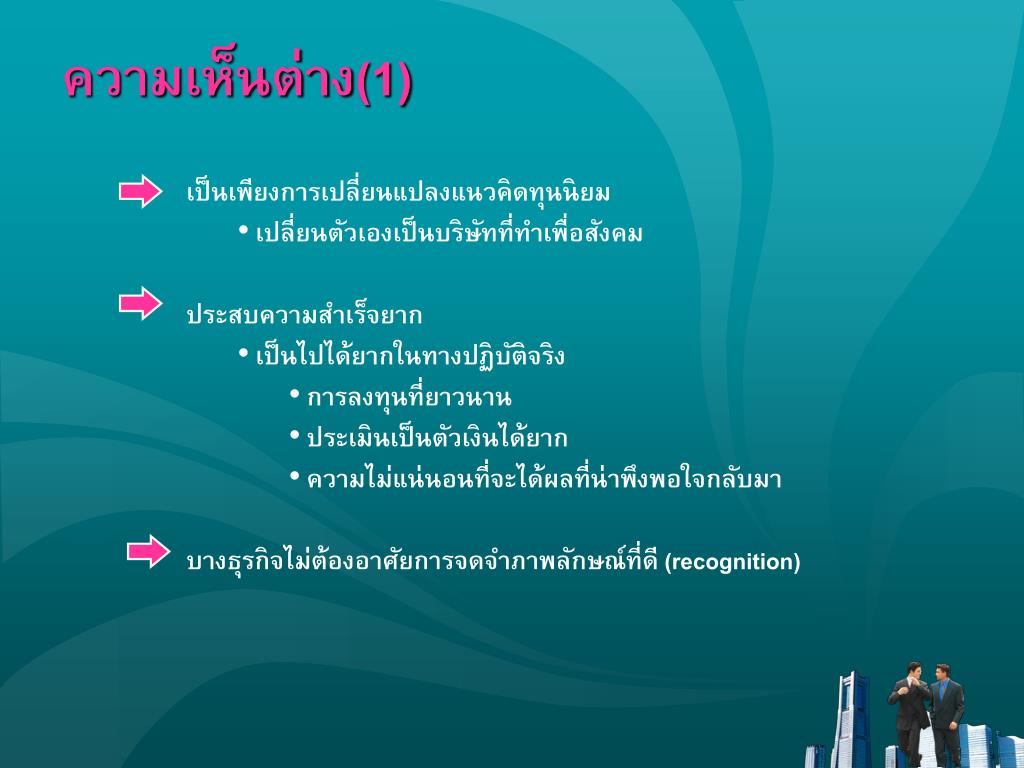 ความเห็นต่าง(1)

เป็นเพียงการเปลี่ยนแปลงแนวคิดทุนนิยม
• เปลี่ยนตัวเองเป็นบริษัทที่ทำเพื่อสังคม

ประสบความสำเร็จยาก
• เป็นไปได้ยากในทางปฏิบัติจริง
• การลงทุนที่ยาวนาน
• ประเมินเป็นตัวเงินได้ยาก
• ความไม่แน่นอนที่จะได้ผลที่น่าพึงพอใจกลับมา

บางธุรกิจไม่ต้องอาศัยการจดจำภาพลักษณ์ที่ดี (recognition)